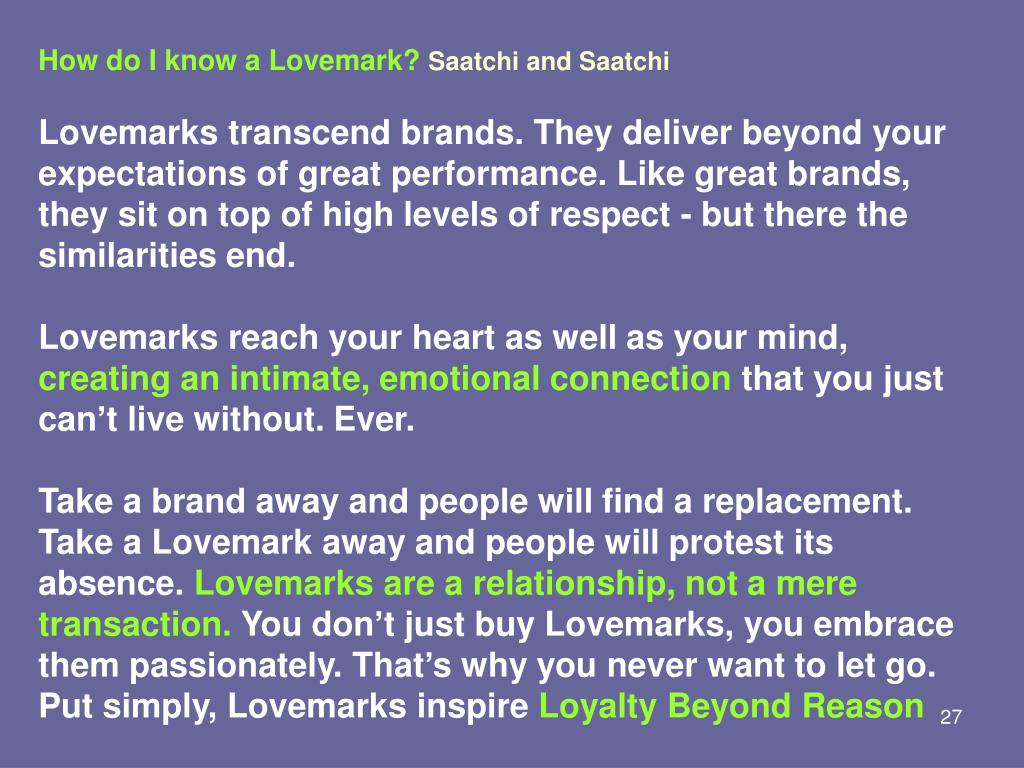 How do I know a Lovemark? Saatchi and Saatchi

Lovemarks transcend brands. They deliver beyond your expectations of great performance. Like great brands, they sit on top of high levels of respect - but there the similarities end.

Lovemarks reach your heart as well as your mind, creating an intimate, emotional connection that you just can’t live without. Ever.

Take a brand away and people will find a replacement. Take a Lovemark away and people will protest its absence. Lovemarks are a relationship, not a mere transaction. You don’t just buy Lovemarks, you embrace them passionately. That’s why you never want to let go. Put simply, Lovemarks inspire Loyalty Beyond Reason

27